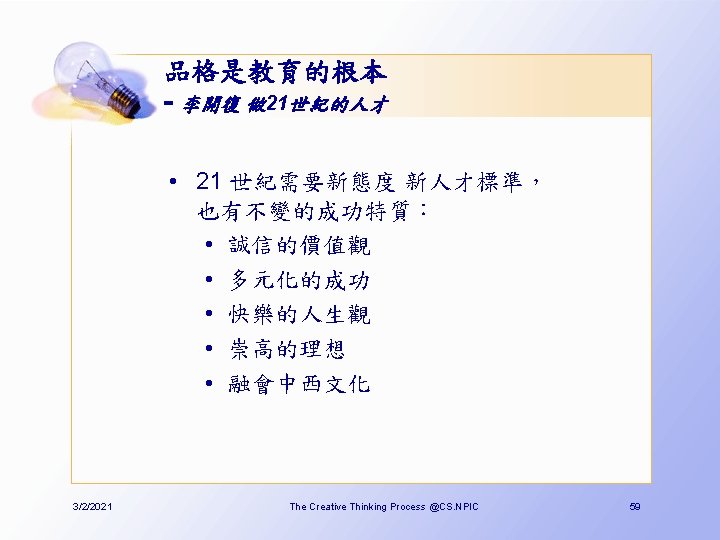 品格是教育的根本
- 李開復 做21世紀的人才

• 21 世紀需要新態度 新人才標準，也有不變的成功特質：
  • 誠信的價值觀
  • 多元化的成功
  • 快樂的人生觀
  • 崇高的理想
  • 融會中西文化

3/2/2021 The Creative Thinking Process @CS.NPIC 59